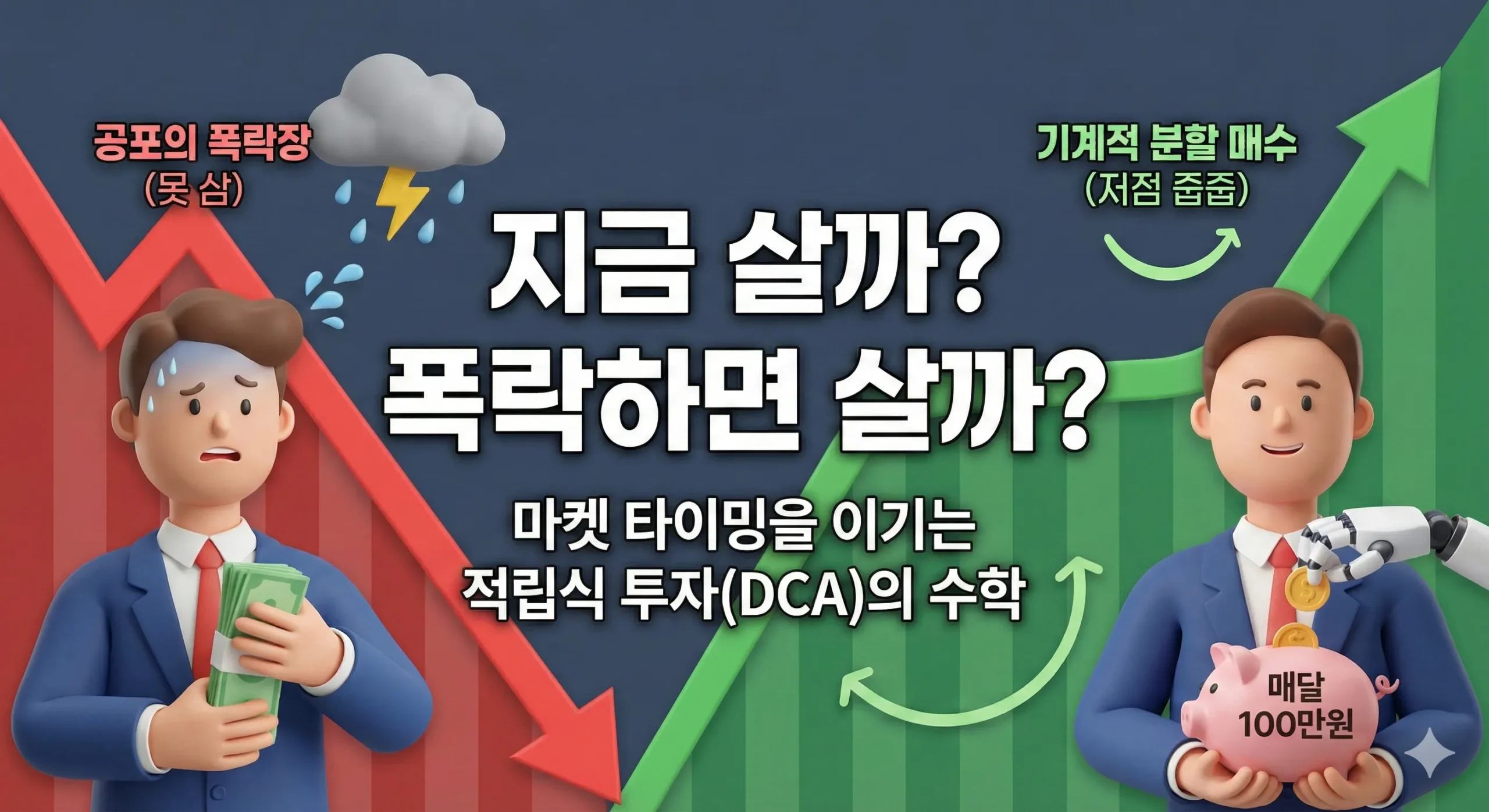 공포의 폭락장
(못 삼)

기계적 분할 매수
(저점 줍줍)

지금 살까?
폭락하면 살까?

마켓 타이밍을 이기는
적립식 투자(DCA)의 수학

매달
100만원